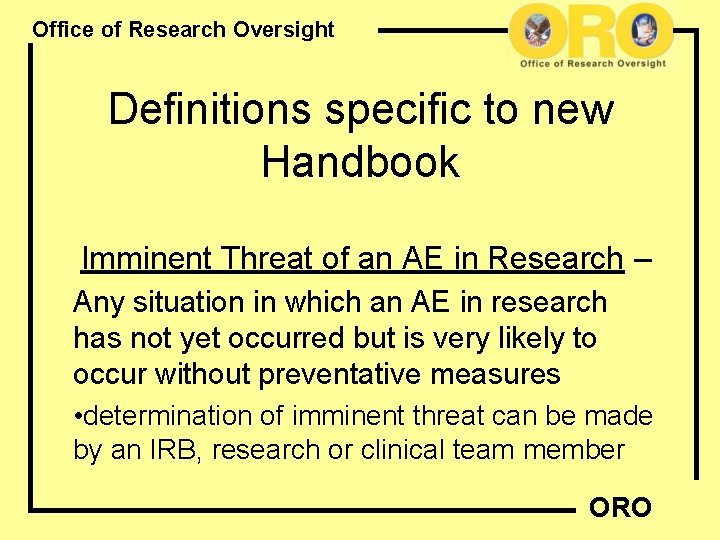 Office of Research Oversight

ORO
Office of Research Oversight

Definitions specific to new Handbook

Imminent Threat of an AE in Research – Any situation in which an AE in research has not yet occurred but is very likely to occur without preventative measures

•determination of imminent threat can be made by an IRB, research or clinical team member

ORO